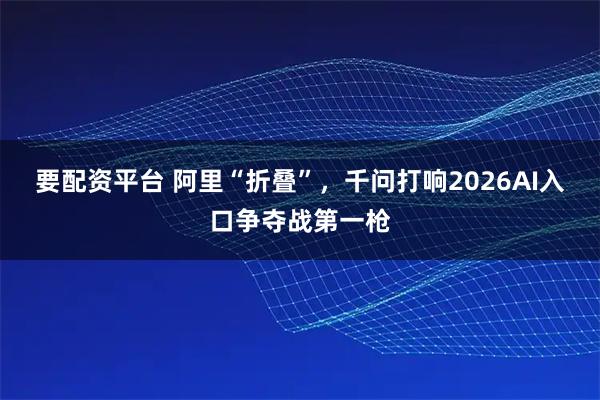 要配资平台 阿里“折叠”，千问打响2026AI入口争夺战第一枪